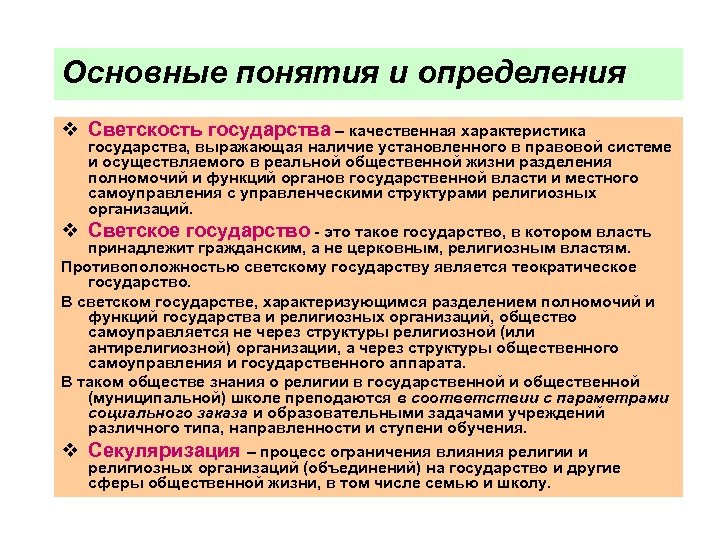 Основные понятия и определения

❖ Светскость государства – качественная характеристика государства, выражающая наличие установленного в правовой системе и осуществляемого в реальной общественной жизни разделения полномочий и функций органов государственной власти и местного самоуправления с управленческими структурами религиозных организаций.

❖ Светское государство - это такое государство, в котором власть принадлежит гражданским, а не церковным, религиозным властям.

Противоположностью светскому государству является теократическое государство.

В светском государстве, характеризующимся разделением полномочий и функций государства и религиозных организаций, общество самоуправляется не через структуры религиозной (или антирелигиозной) организации, а через структуры общественного самоуправления и государственного аппарата.

В таком обществе знания о религии в государственной и общественной (муниципальной) школе преподаются в соответствии с параметрами социального заказа и образовательными задачами учреждений различного типа, направленности и ступени обучения.

❖ Секуляризация – процесс ограничения влияния религии и религиозных организаций (объединений) на государство и другие сферы общественной жизни, в том числе семью и школу.